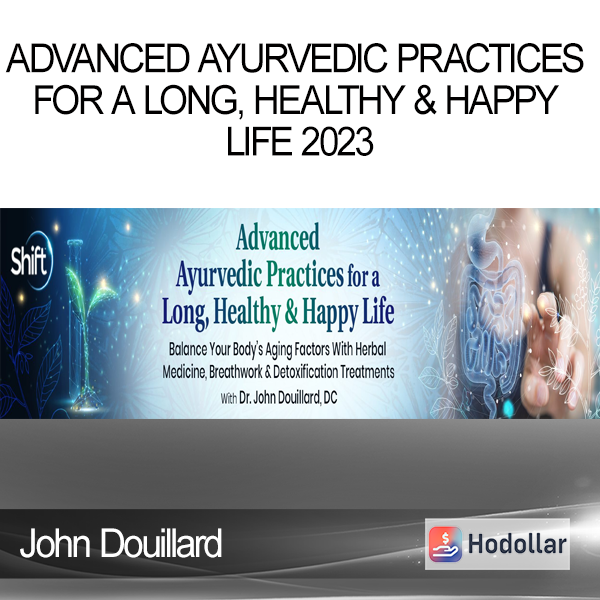 ADVANCED AYURVEDIC PRACTICES FOR A LONG, HEALTHY & HAPPY LIFE 2023

Shift

Advanced Ayurvedic Practices for a Long, Healthy & Happy Life

Balance Your Body's Aging Factors With Herbal Medicine, Breathwork & Detoxification Treatments

With Dr. John Douillard, DC

John Douillard

Hodollar